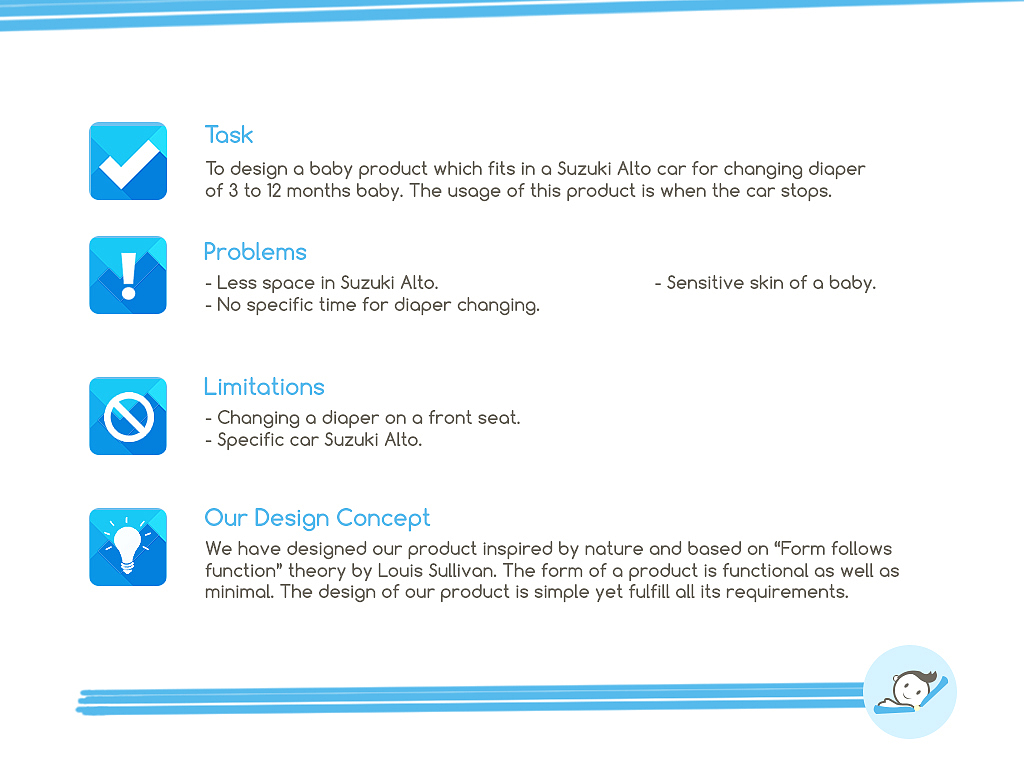 Task
To design a baby product which fits in a Suzuki Alto car for changing diaper of 3 to 12 months baby. The usage of this product is when the car stops.

Problems
- Less space in Suzuki Alto.
- No specific time for diaper changing.

- Sensitive skin of a baby.

Limitations
- Changing a diaper on a front seat.
- Specific car Suzuki Alto.

Our Design Concept
We have designed our product inspired by nature and based on “Form follows function” theory by Louis Sullivan. The form of a product is functional as well as minimal. The design of our product is simple yet fulfill all its requirements.